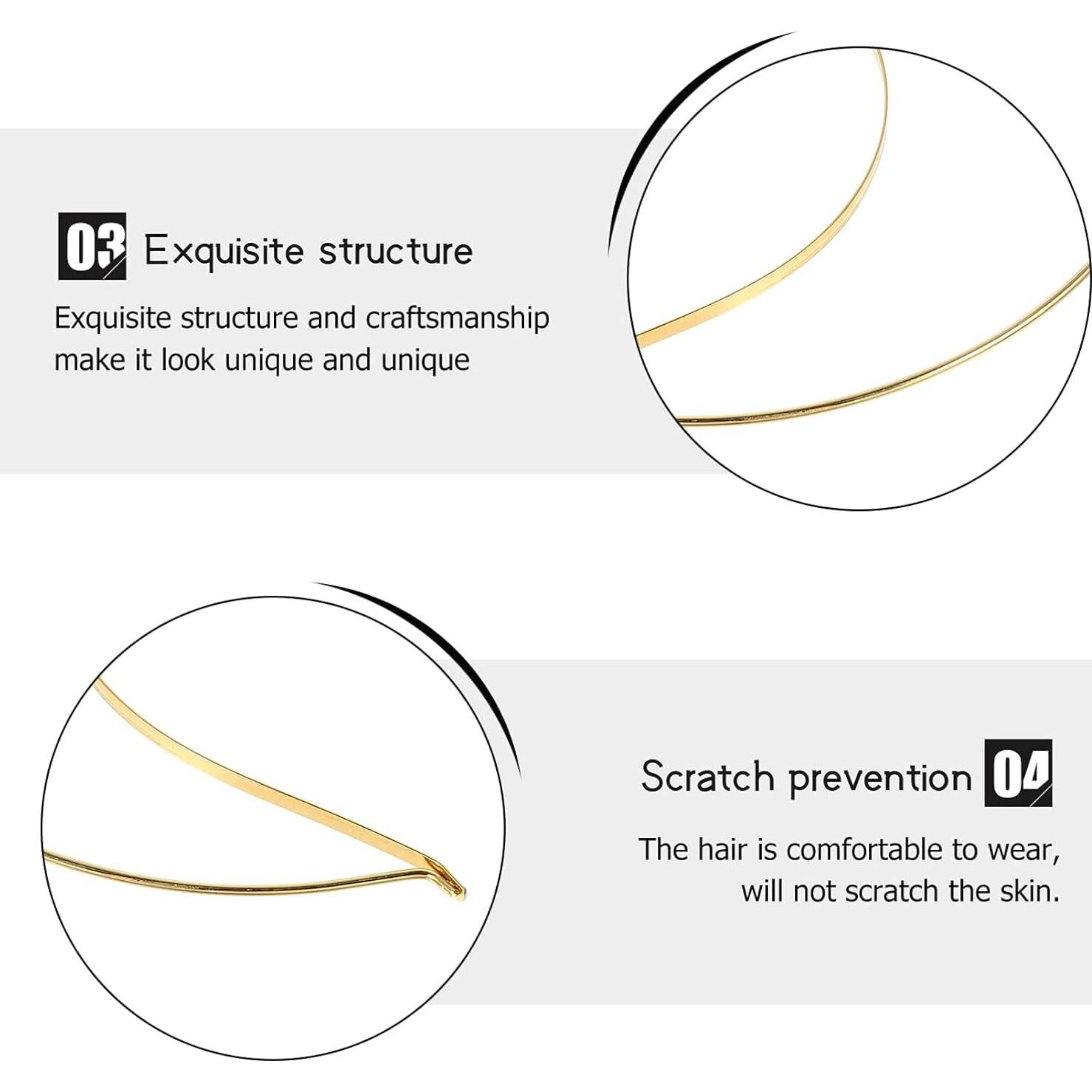 03 Exquisite structure

Exquisite structure and craftsmanship make it look unique and unique

Scratch prevention 04

The hair is comfortable to wear, will not scratch the skin.